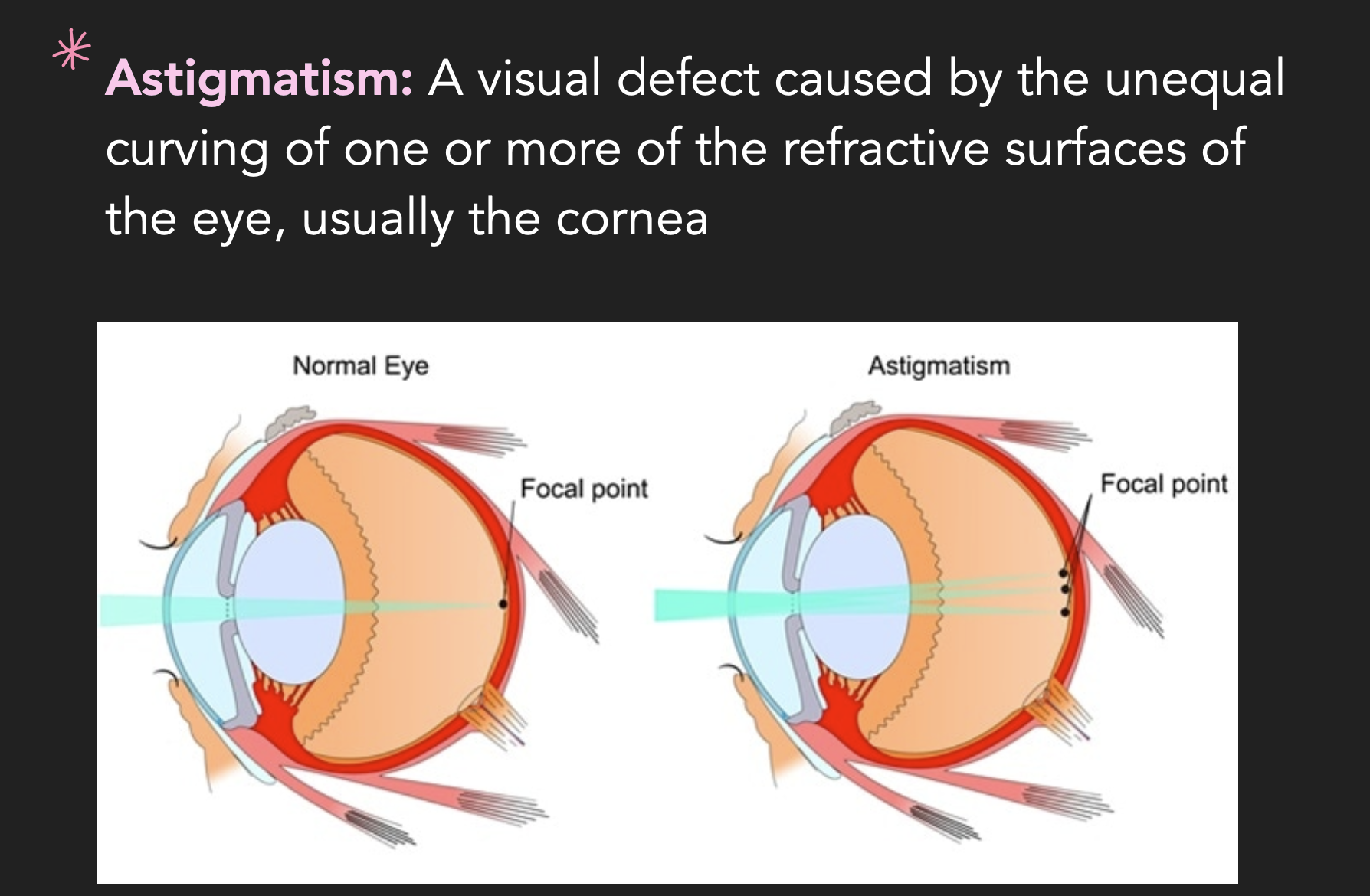 * Astigmatism: A visual defect caused by the unequal curving of one or more of the refractive surfaces of the eye, usually the cornea

Normal Eye

Focal point

Astigmatism

Focal point